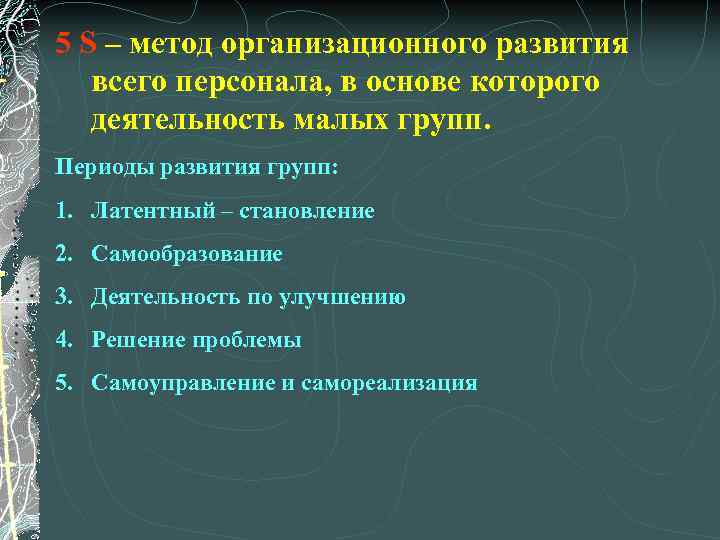 5 S – метод организационного развития всего персонала, в основе которого деятельность малых групп.

Периоды развития групп:

1. Латентный – становление

2. Самообразование

3. Деятельность по улучшению

4. Решение проблемы

5. Самоуправление и самореализация